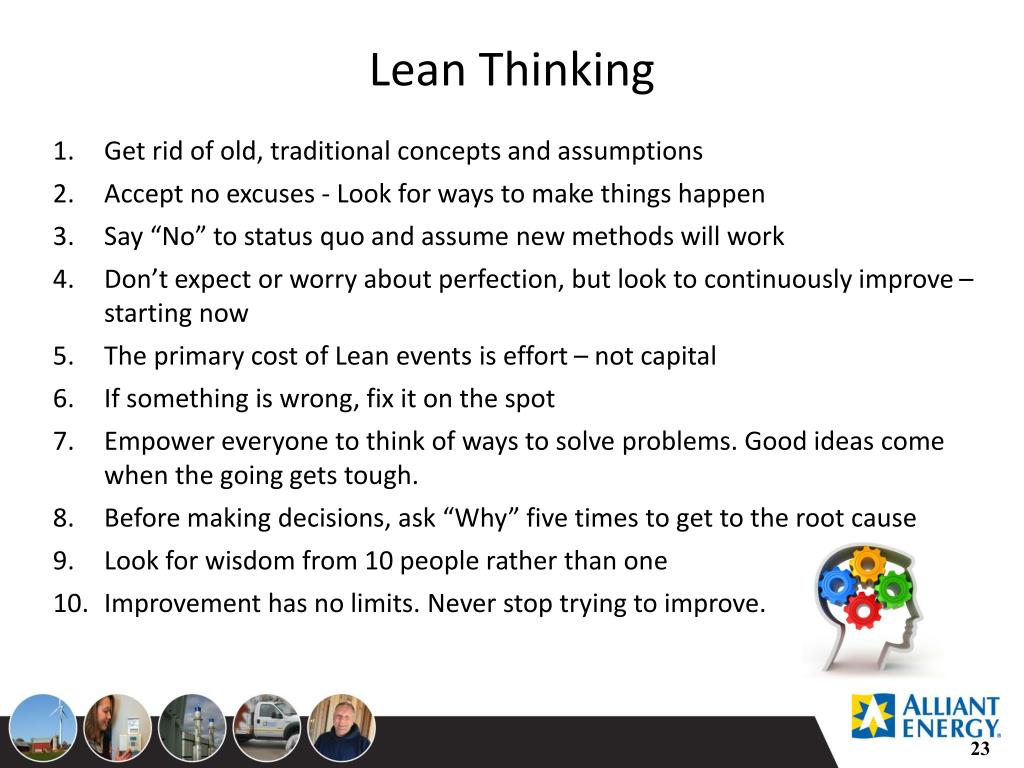 Lean Thinking

1. Get rid of old, traditional concepts and assumptions
2. Accept no excuses - Look for ways to make things happen
3. Say “No” to status quo and assume new methods will work
4. Don’t expect or worry about perfection, but look to continuously improve – starting now
5. The primary cost of Lean events is effort – not capital
6. If something is wrong, fix it on the spot
7. Empower everyone to think of ways to solve problems. Good ideas come when the going gets tough.
8. Before making decisions, ask “Why” five times to get to the root cause
9. Look for wisdom from 10 people rather than one
10. Improvement has no limits. Never stop trying to improve.

ALLIANT ENERGY.

23